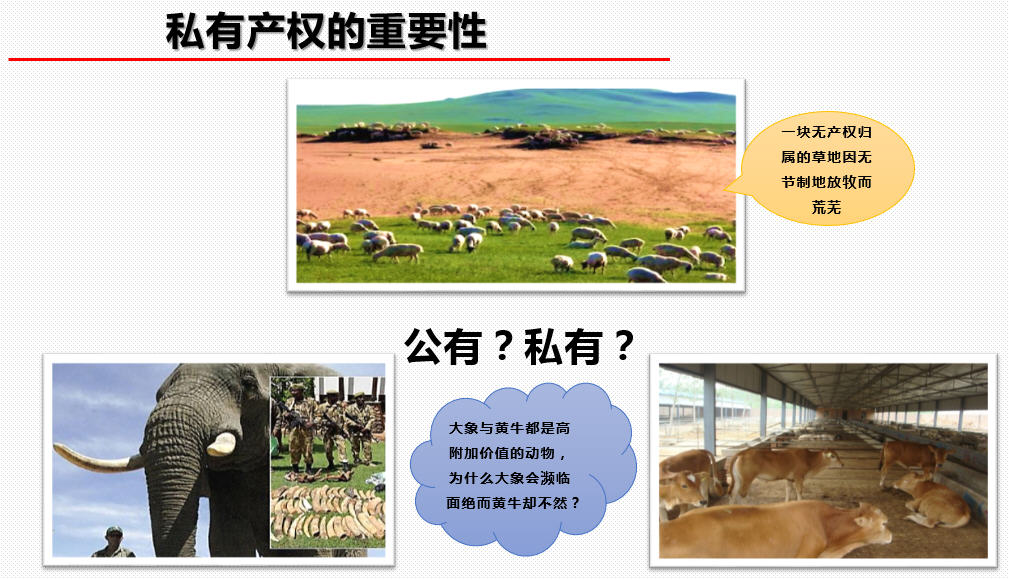 私有产权的重要性

一块无产权归属的草地因无节制地放牧而荒芜

公有？私有？

大象与黄牛都是高附加价值的动物，为什么大象会濒临面绝而黄牛却不然？